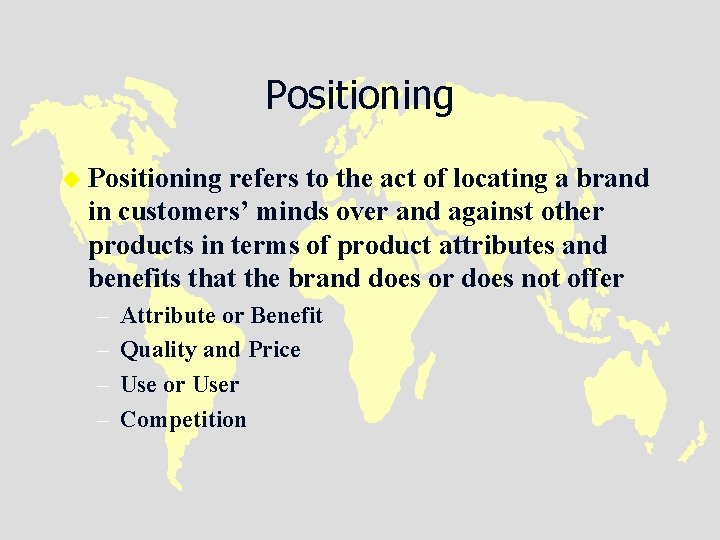 Positioning

Positioning refers to the act of locating a brand in customers’ minds over and against other products in terms of product attributes and benefits that the brand does or does not offer

– Attribute or Benefit
– Quality and Price
– Use or User
– Competition